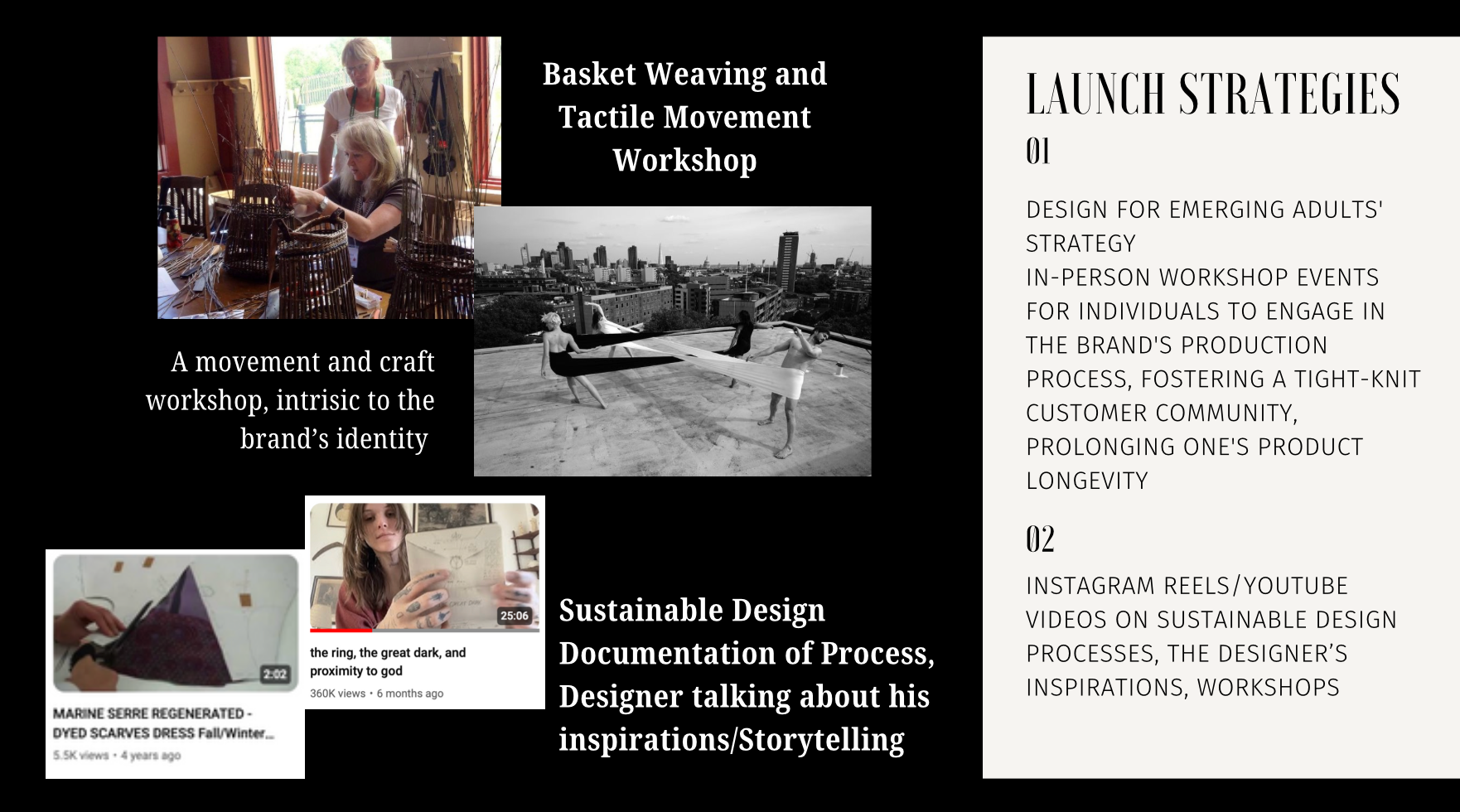 Basket Weaving and Tactile Movement Workshop

A movement and craft workshop, intrisic to the brand's identity

2:02

MARINE SERRE REGENERATED - DYED SCARVES DRESS Fall/Winter...
5.5K views • 4 years ago

25:06

the ring, the great dark, and proximity to god
360K views • 6 months ago

Sustainable Design Documentation of Process, Designer talking about his inspirations/Storytelling

LAUNCH STRATEGIES

01

DESIGN FOR EMERGING ADULTS' STRATEGY
IN-PERSON WORKSHOP EVENTS FOR INDIVIDUALS TO ENGAGE IN THE BRAND'S PRODUCTION PROCESS, FOSTERING A TIGHT-KNIT CUSTOMER COMMUNITY, PROLONGING ONE'S PRODUCT LONGEVITY

02

INSTAGRAM REELS/YOUTUBE VIDEOS ON SUSTAINABLE DESIGN PROCESSES, THE DESIGNER'S INSPIRATIONS, WORKSHOPS